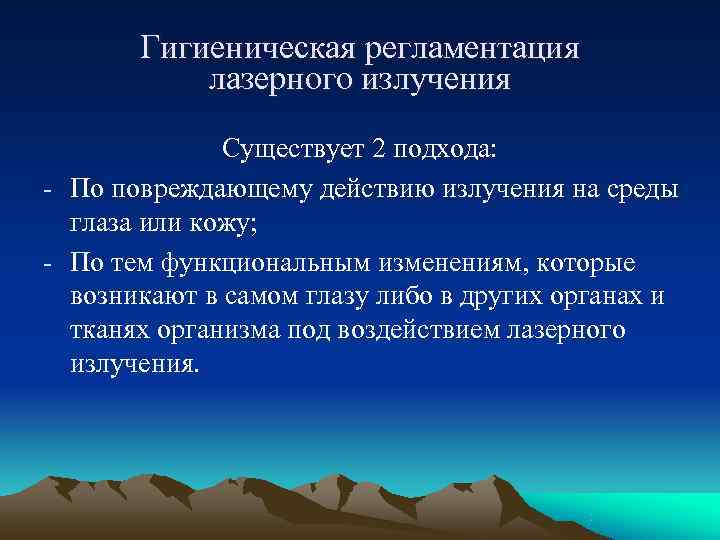 Гигиеническая регламентация лазерного излучения

Существует 2 подхода:

- По повреждающему действию излучения на среды глаза или кожу;
- По тем функциональным изменениям, которые возникают в самом глазу либо в других органах и тканях организма под воздействием лазерного излучения.